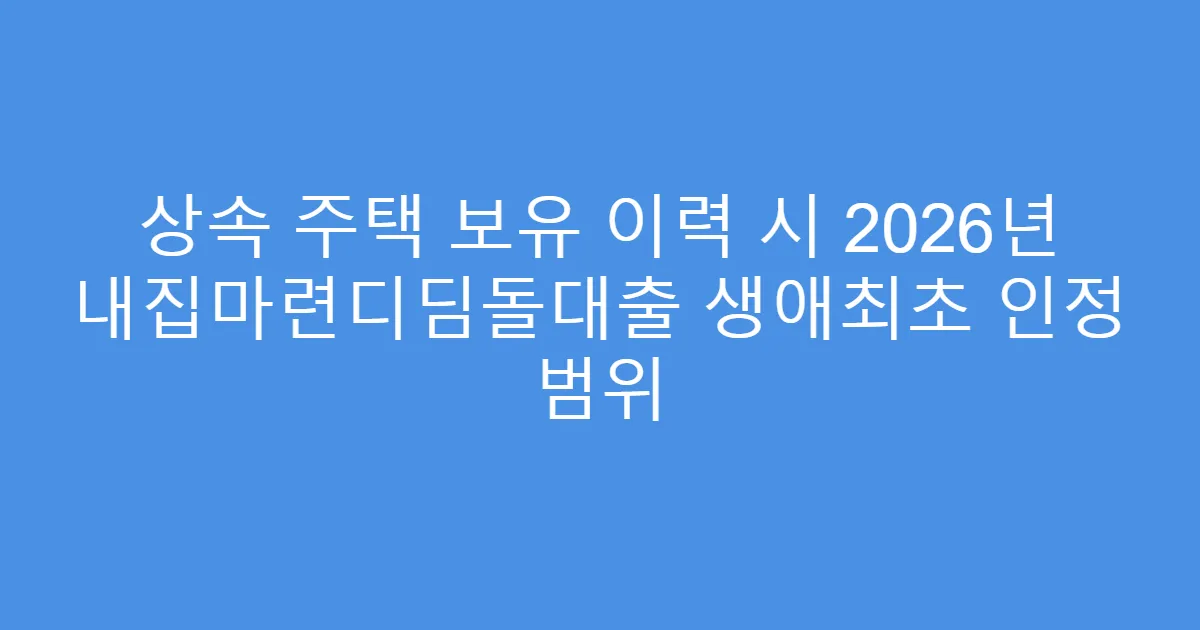 상속 주택 보유 이력 시 2026년 내집마련디딤돌대출 생애최초 인정 범위